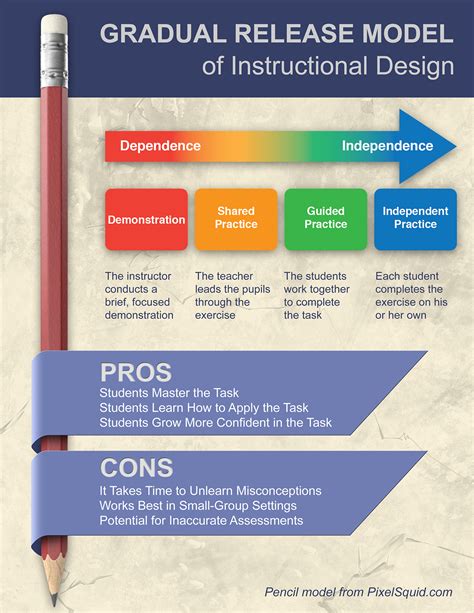 GRADUAL RELEASE MODEL
of Instructional Design

Dependence

Independence

Demonstration

Shared Practice

Guided Practice

Independent Practice

The instructor conducts a brief, focused demonstration

The teacher leads the pupils through the exercise

The students work together to complete the task

Each student completes the exercise on his or her own

PROS
Students Master the Task
Students Learn How to Apply the Task
Students Grow More Confident in the Task

CONS
It Takes Time to Unlearn Misconceptions
Works Best in Small-Group Settings
Potential for Inaccurate Assessments

Pencil model from PixelSquid.com